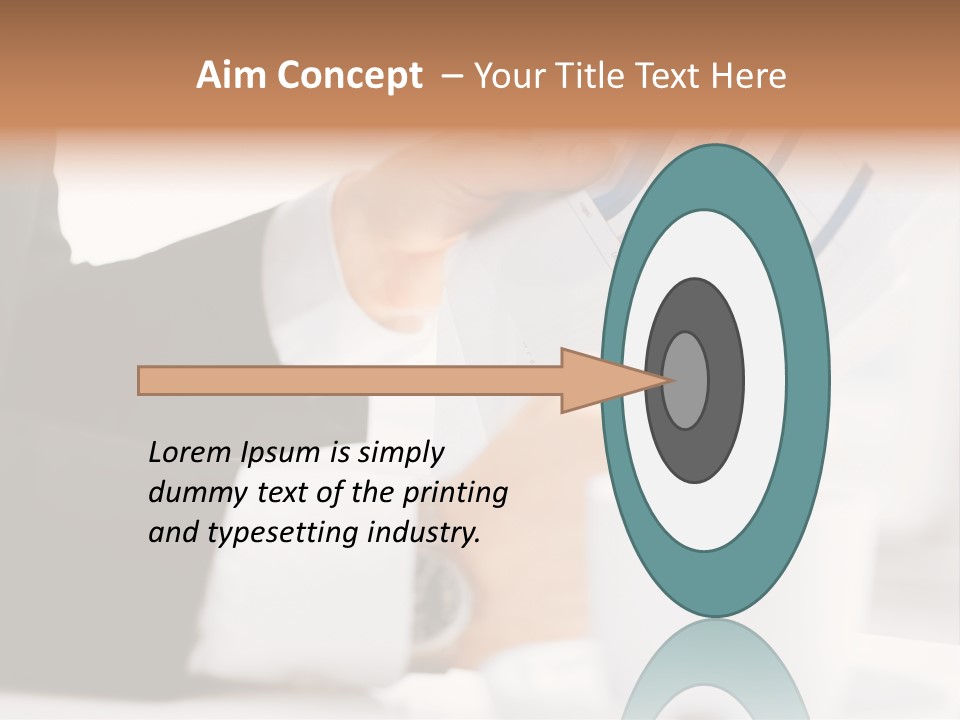 Aim Concept – Your Title Text Here

Lorem Ipsum is simply dummy text of the printing and typesetting industry.